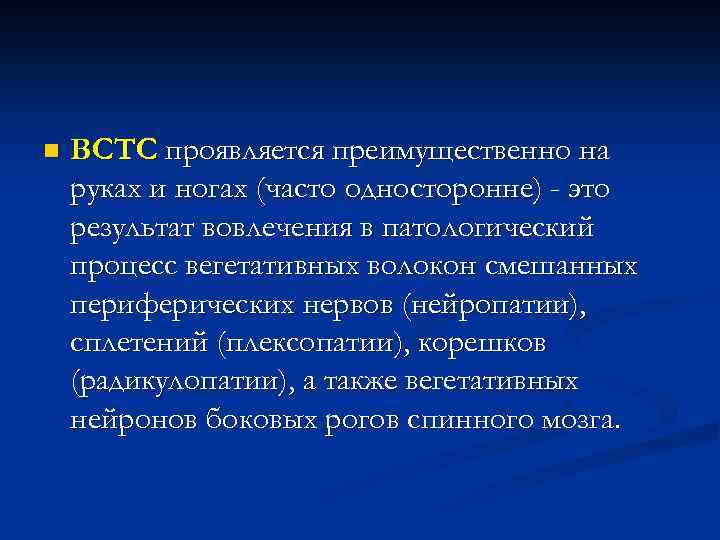 ВСТС проявляется преимущественно на руках и ногах (часто односторонне) - это результат вовлечения в патологический процесс вегетативных волокон смешанных периферических нервов (нейропатии), сплетений (плексопатии), корешков (радикулопатии), а также вегетативных нейронов боковых рогов спинного мозга.